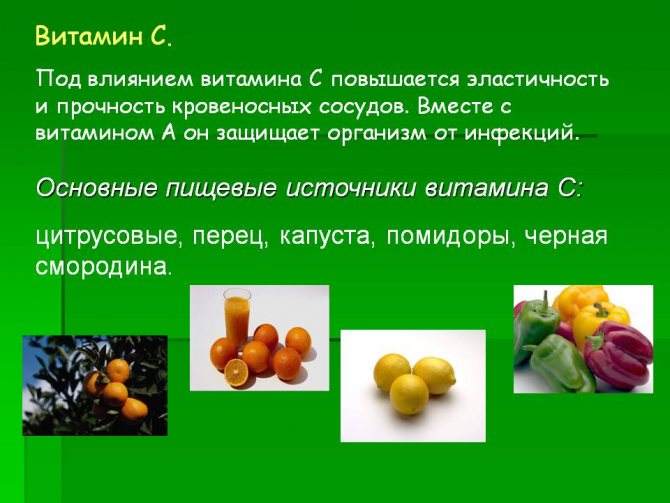 Витамин С.

Под влиянием витамина С повышается эластичность и прочность кровеносных сосудов. Вместе с витамином А он защищает организм от инфекций.

Основные пищевые источники витамина С:

цитрусовые, перец, капуста, помидоры, черная смородина.